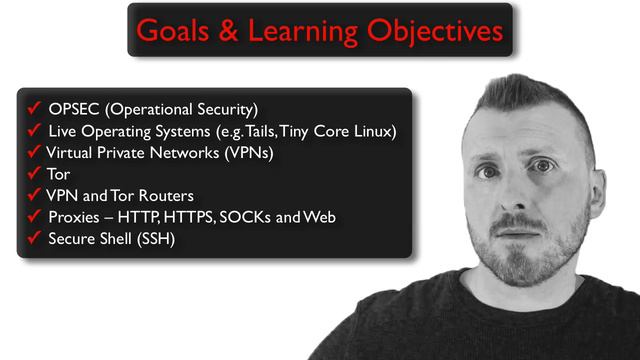 Goals & Learning Objectives

✓ OPSEC (Operational Security)
✓ Live Operating Systems (e.g. Tails, Tiny Core Linux)
✓ Virtual Private Networks (VPNs)
✓ Tor
✓ VPN and Tor Routers
✓ Proxies – HTTP, HTTPS, SOCKs and Web
✓ Secure Shell (SSH)